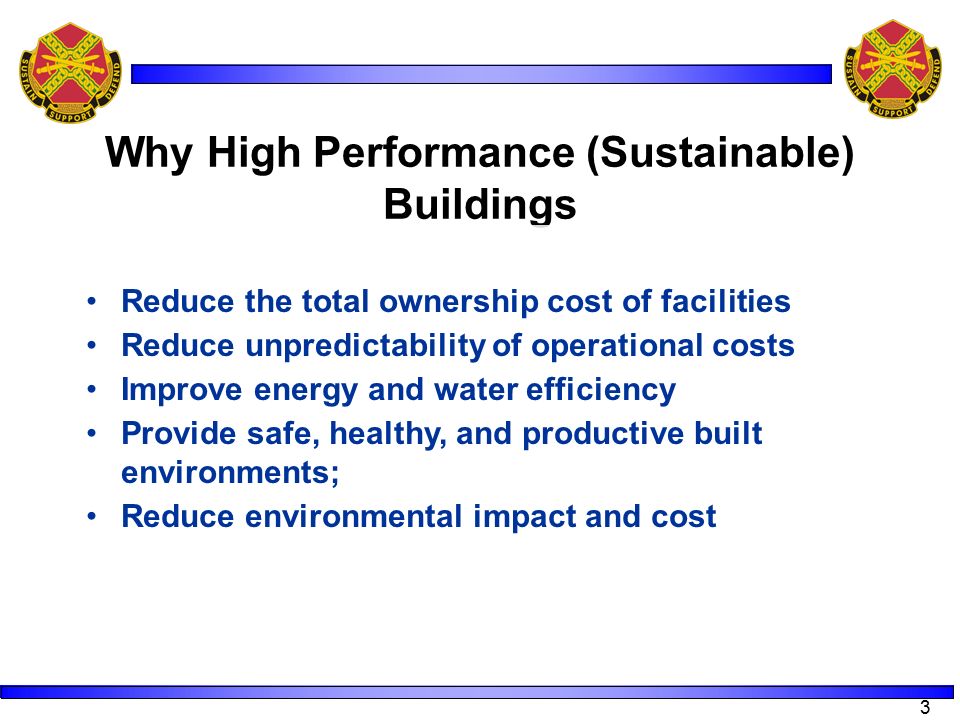 SUSTAIN SUPPORT DEFEND

SUSTAIN SUPPORT DEFEND

Why High Performance (Sustainable) Buildings

• Reduce the total ownership cost of facilities
• Reduce unpredictability of operational costs
• Improve energy and water efficiency
• Provide safe, healthy, and productive built environments;
• Reduce environmental impact and cost

3